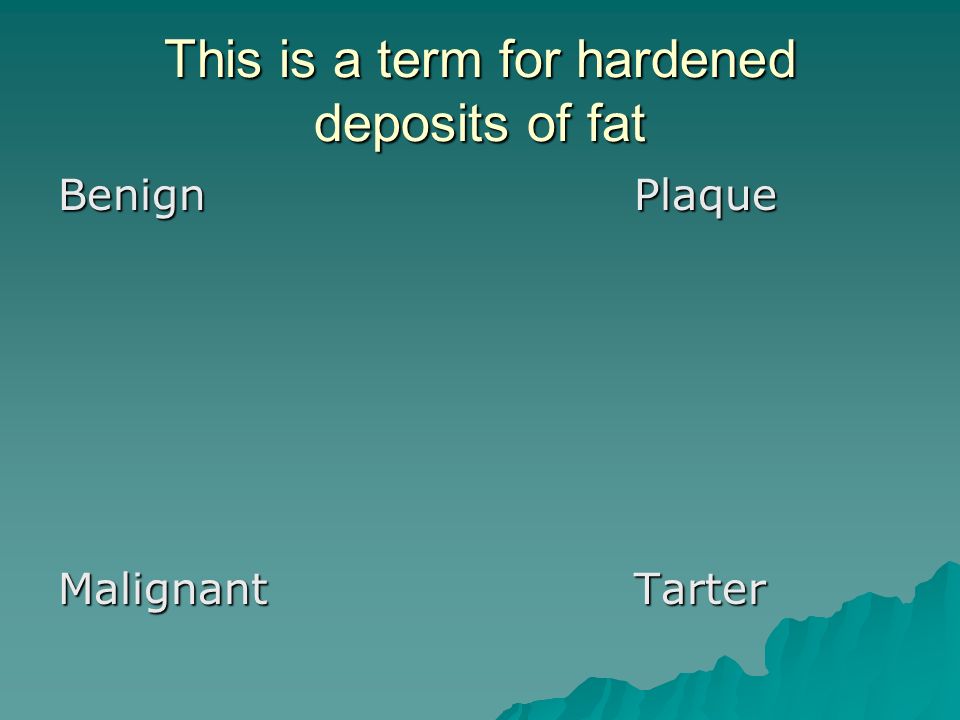 This is a term for hardened deposits of fat

Benign

Plaque

Malignant

Tarter